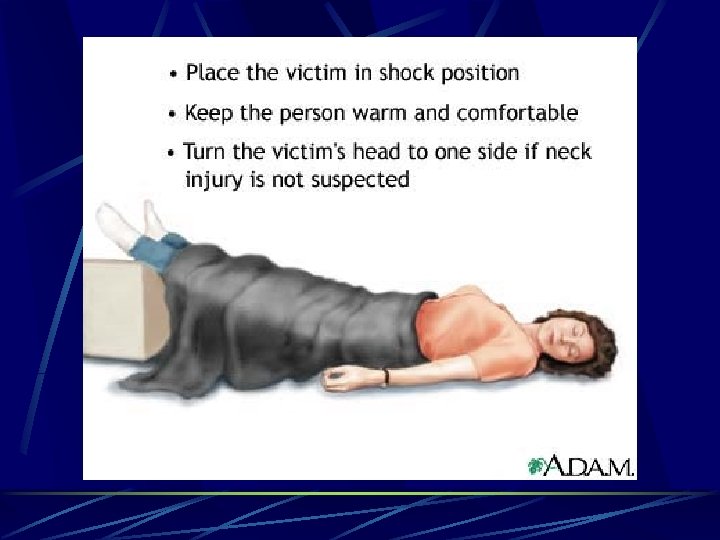 • Place the victim in shock position

• Keep the person warm and comfortable

• Turn the victim's head to one side if neck injury is not suspected

A.D.A.M.